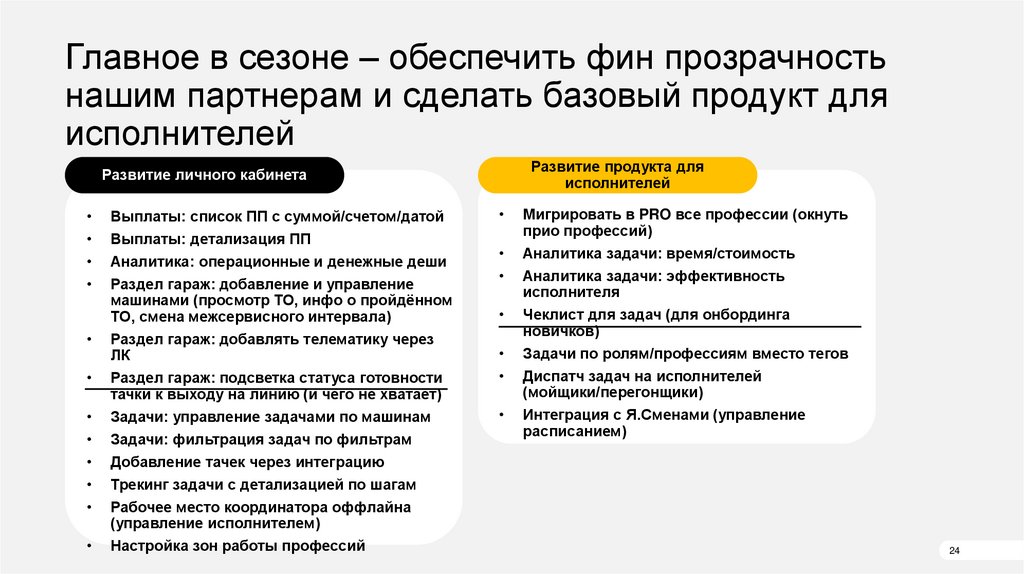 Главное в сезоне – обеспечить фин прозрачность нашим партнерам и сделать базовый продукт для исполнителей

Развитие личного кабинета

• Выплаты: список ПП с суммой/счетом/датой
• Выплаты: детализация ПП
• Аналитика: операционные и денежные деши
• Раздел гараж: добавление и управление машинами (просмотр ТО, инфо о пройдённом ТО, смена межсервисного интервала)
• Раздел гараж: добавлять телематику через ЛК
• Раздел гараж: подсветка статуса готовности тачки к выходу на линию (и чего не хватает)
• Задачи: управление задачами по машинам
• Задачи: фильтрация задач по фильтрам
• Добавление тачек через интеграцию
• Трекинг задачи с детализацией по шагам
• Рабочее место координатора оффлайна (управление исполнителем)
• Настройка зон работы профессий

Развитие продукта для исполнителей

• Мигрировать в PRO все профессии (окнуть прио профессий)
• Аналитика задачи: время/стоимость
• Аналитика задачи: эффективность исполнителя
• Чеклист для задач (для онбординга новичков)
• Задачи по ролям/профессиям вместо тегов
• Диспатч задач на исполнителей (мойщики/перегонщики)
• Интеграция с Я.Сменами (управление расписанием)

24